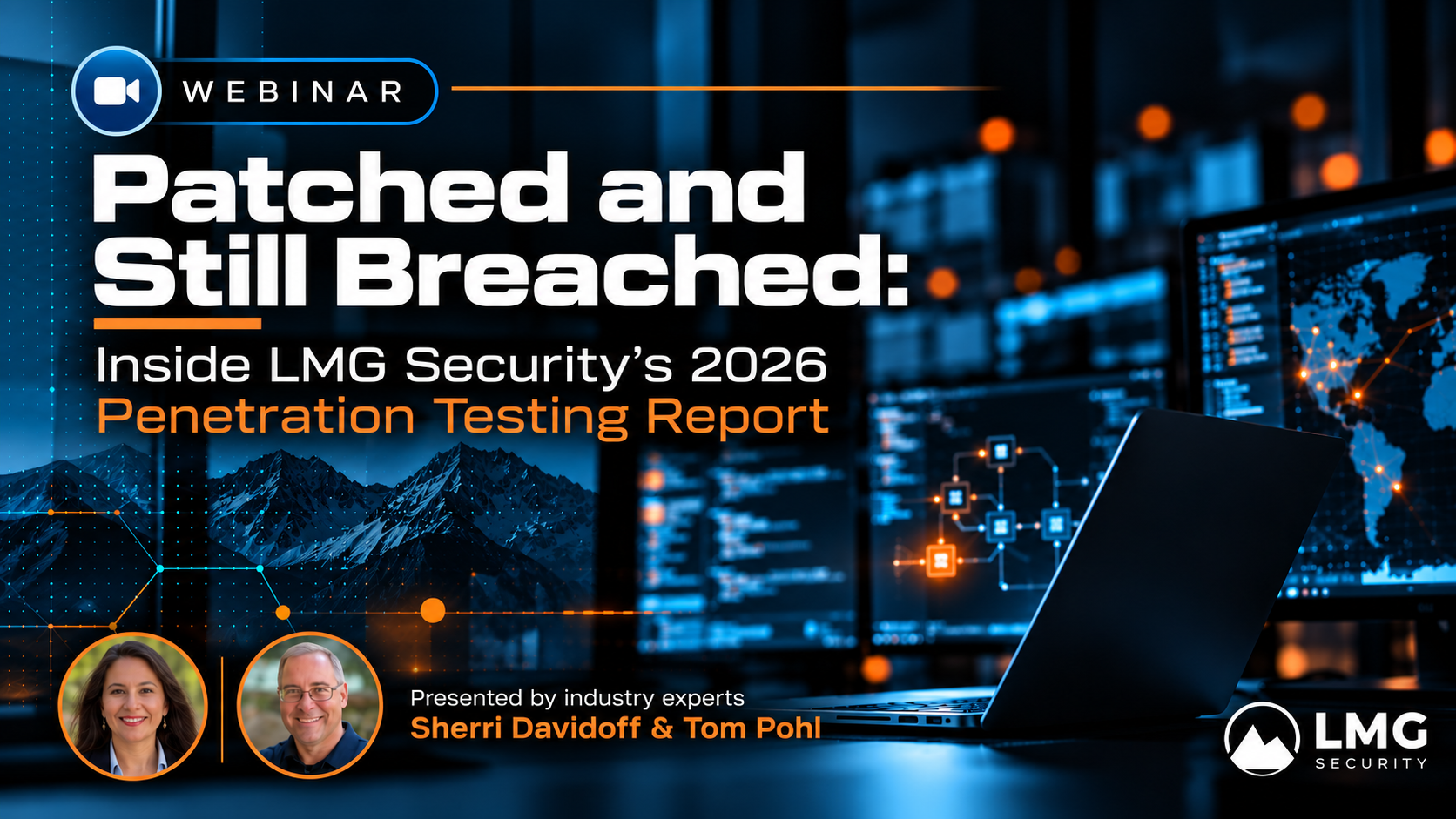 WEBINAR

Patched and Still Breached:

Inside LMG Security's 2026 Penetration Testing Report

Presented by industry experts
Sherri Davidoff & Tom Pohl

LMG
SECURITY